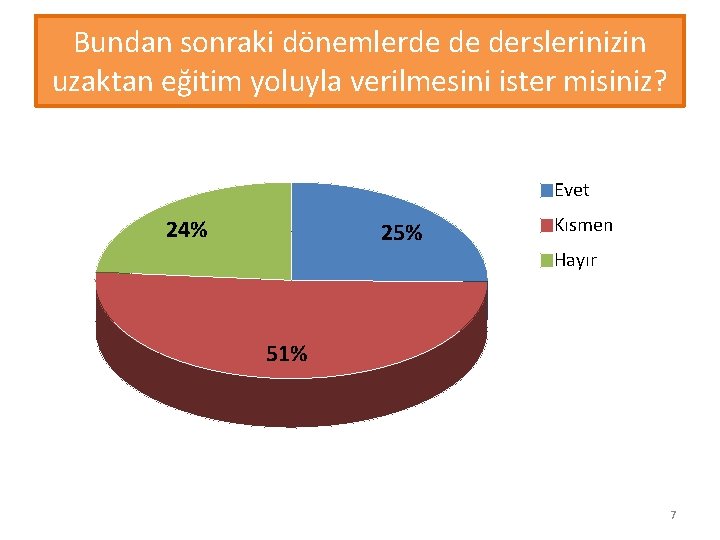 Bundan sonraki dönemlerde de derslerinizin uzaktan eğitim yoluyla verilmesini ister misiniz?

24%

25%

51%

Evet
Kısmen
Hayır

7